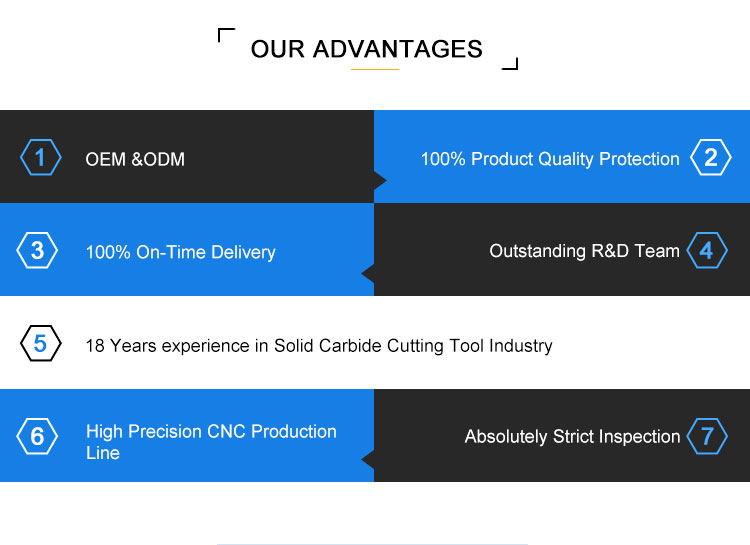 OUR ADVANTAGES

1 OEM &ODM

100% Product Quality Protection 2

3 100% On-Time Delivery

Outstanding R&D Team 4

5 18 Years experience in Solid Carbide Cutting Tool Industry

6 High Precision CNC Production Line

Absolutely Strict Inspection 7